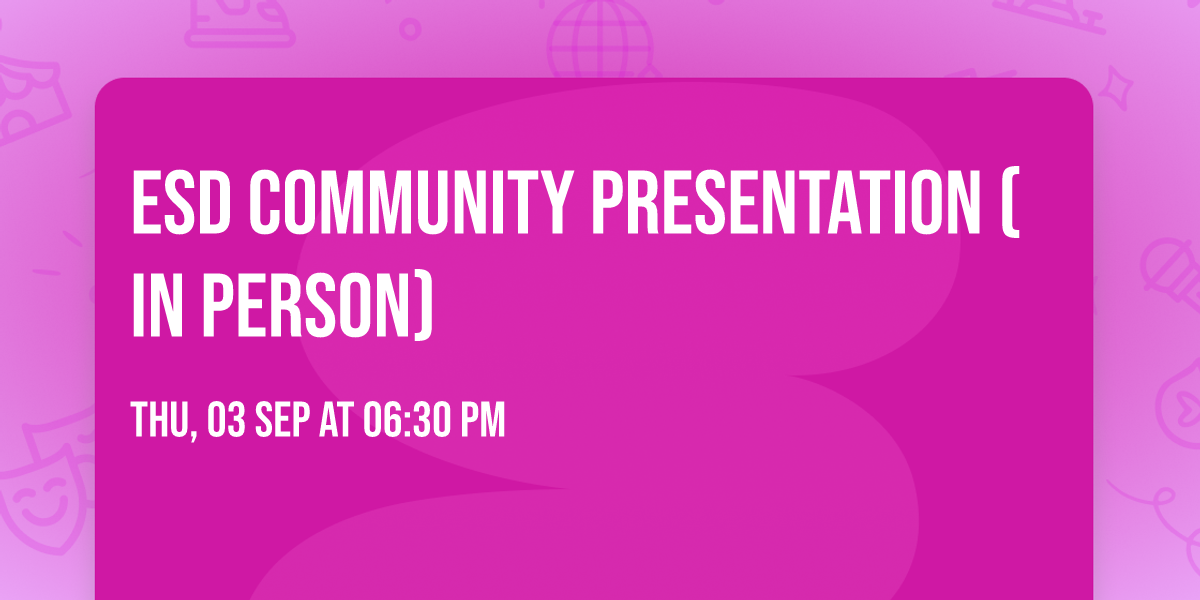 ESD COMMUNITY PRESENTATION ( IN PERSON)

THU, 03 SEP AT 06:30 PM